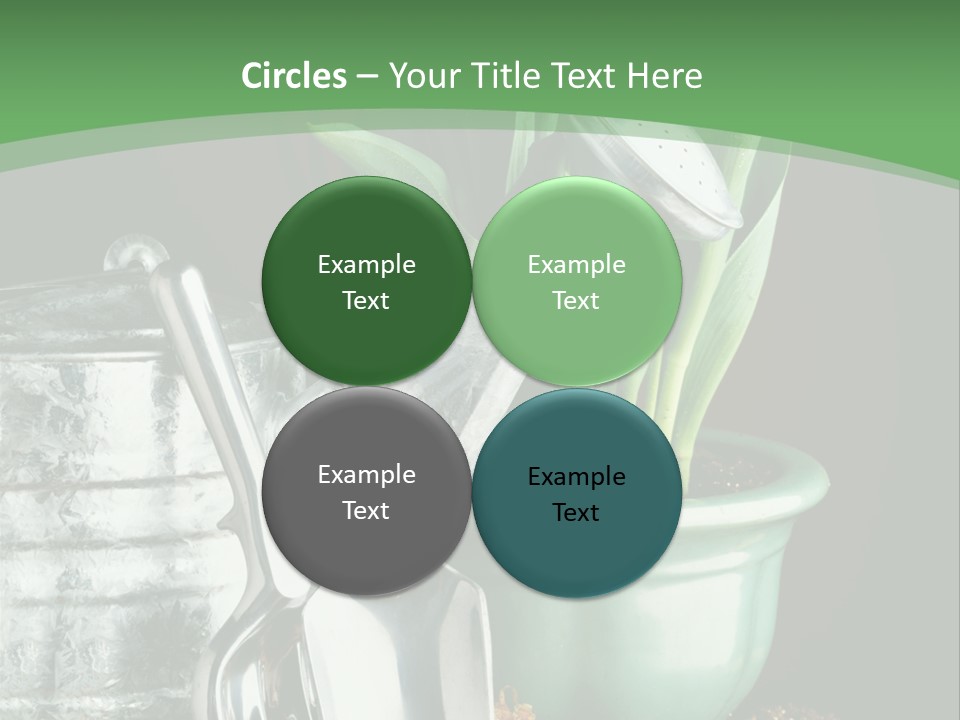 Circles – Your Title Text Here

Example Text

Example Text

Example Text

Example Text